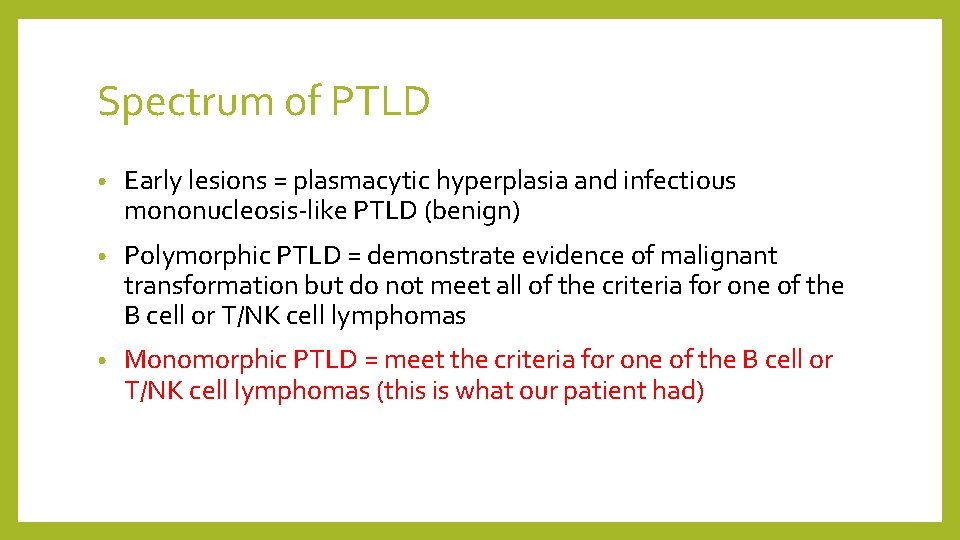 Spectrum of PTLD

• Early lesions = plasmacytic hyperplasia and infectious mononucleosis-like PTLD (benign)

• Polymorphic PTLD = demonstrate evidence of malignant transformation but do not meet all of the criteria for one of the B cell or T/NK cell lymphomas

• Monomorphic PTLD = meet the criteria for one of the B cell or T/NK cell lymphomas (this is what our patient had)